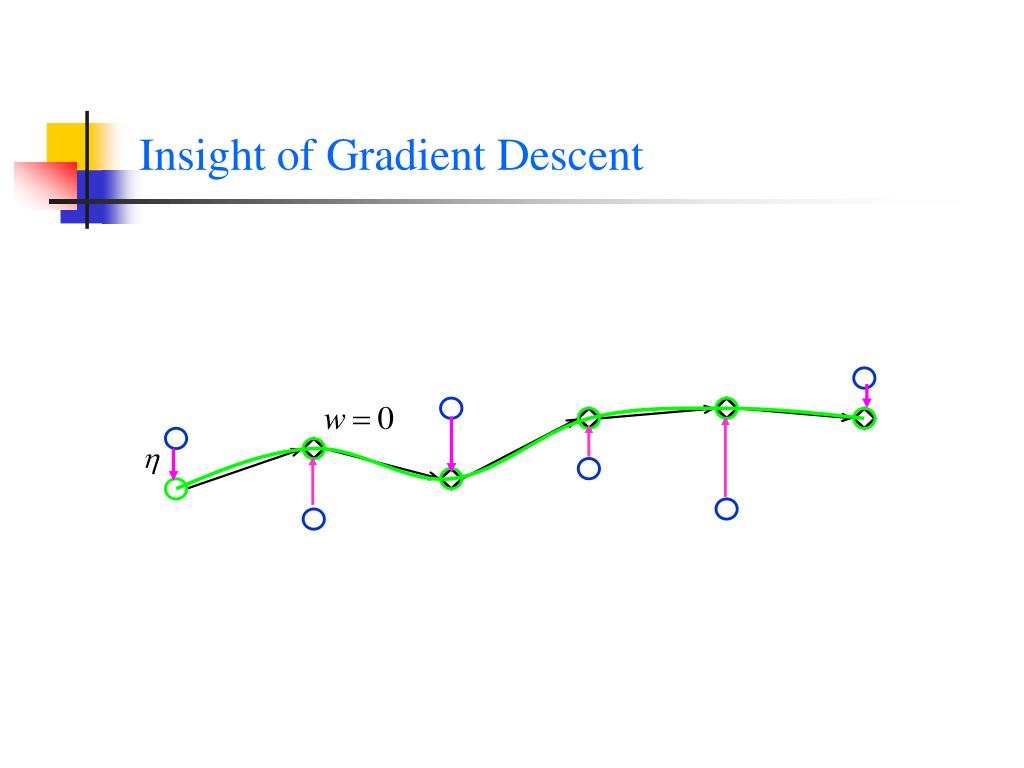 Insight of Gradient Descent

$w = 0$

$\eta$